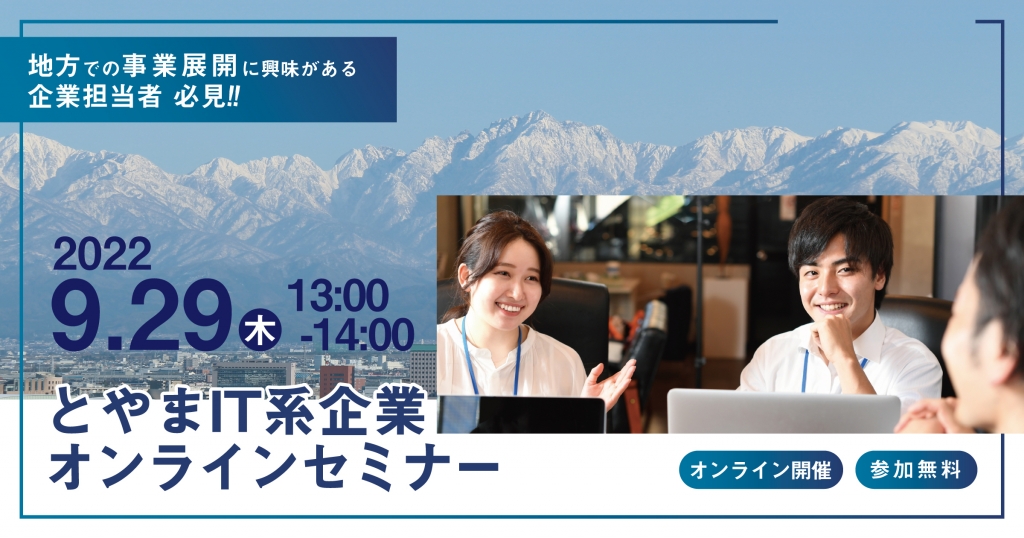 地方での事業展開に興味がある
企業担当者 必見!!

2022
9.29 木 13:00 -14:00

とやまIT系企業
オンラインセミナー

オンライン開催
参加無料